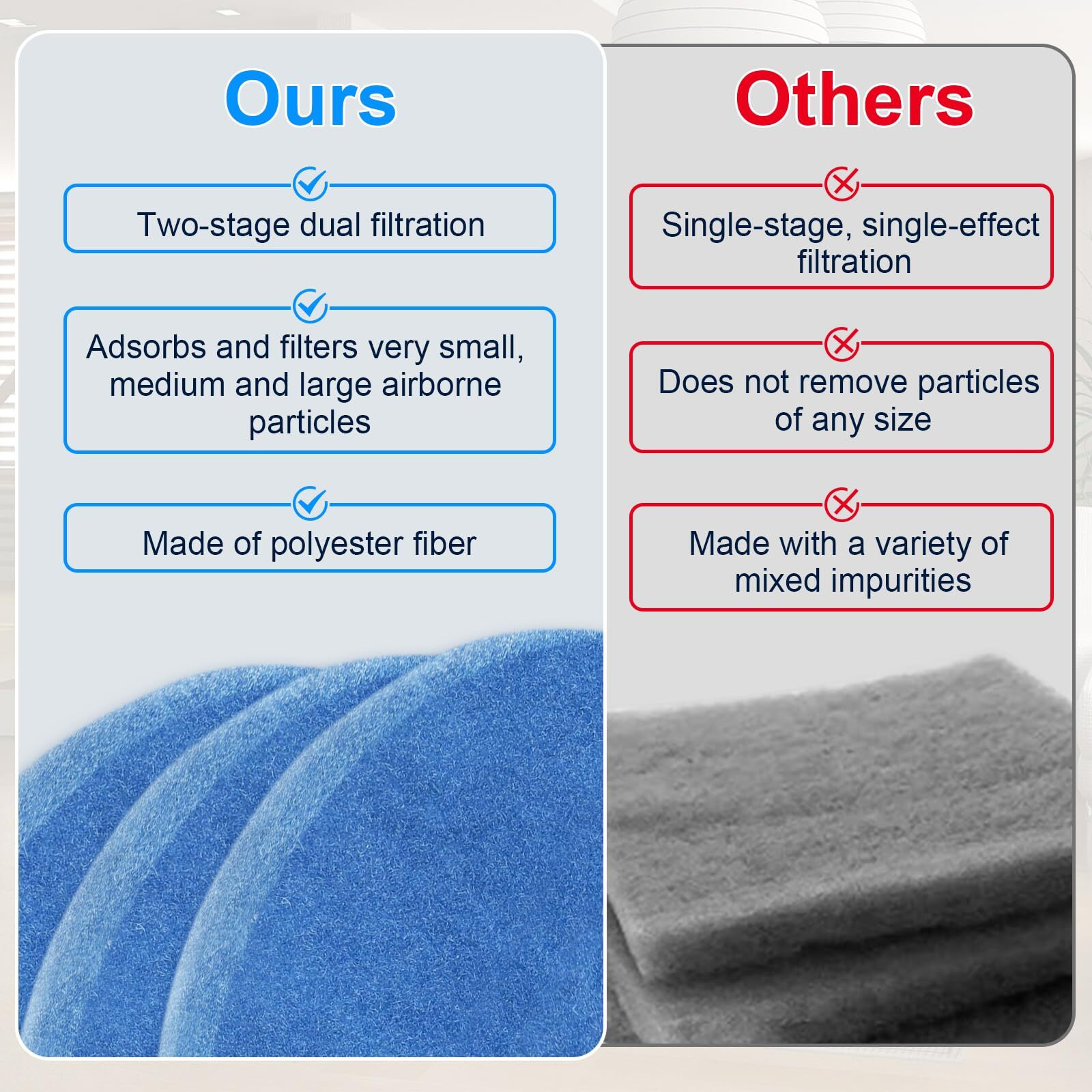 Ours

Two-stage dual filtration

Adsorbs and filters very small, medium and large airborne particles

Made of polyester fiber

Others

Single-stage, single-effect filtration

Does not remove particles of any size

Made with a variety of mixed impurities